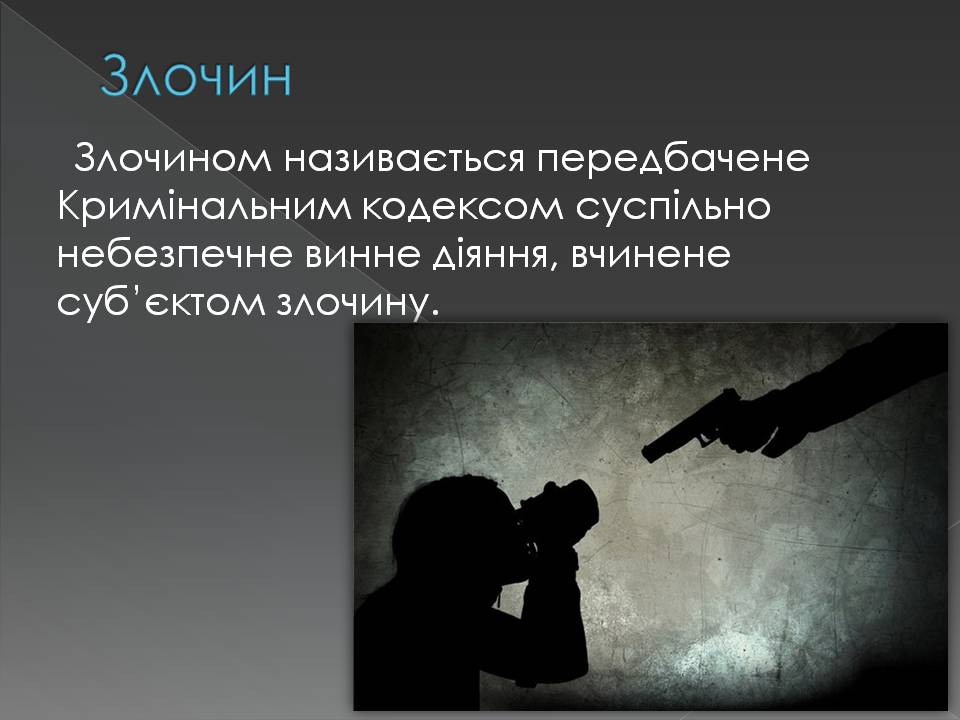 Злочин

Злочином називається передбачене Кримінальним кодексом суспільно небезпечне винне діяння, вчинене суб’єктом злочину.